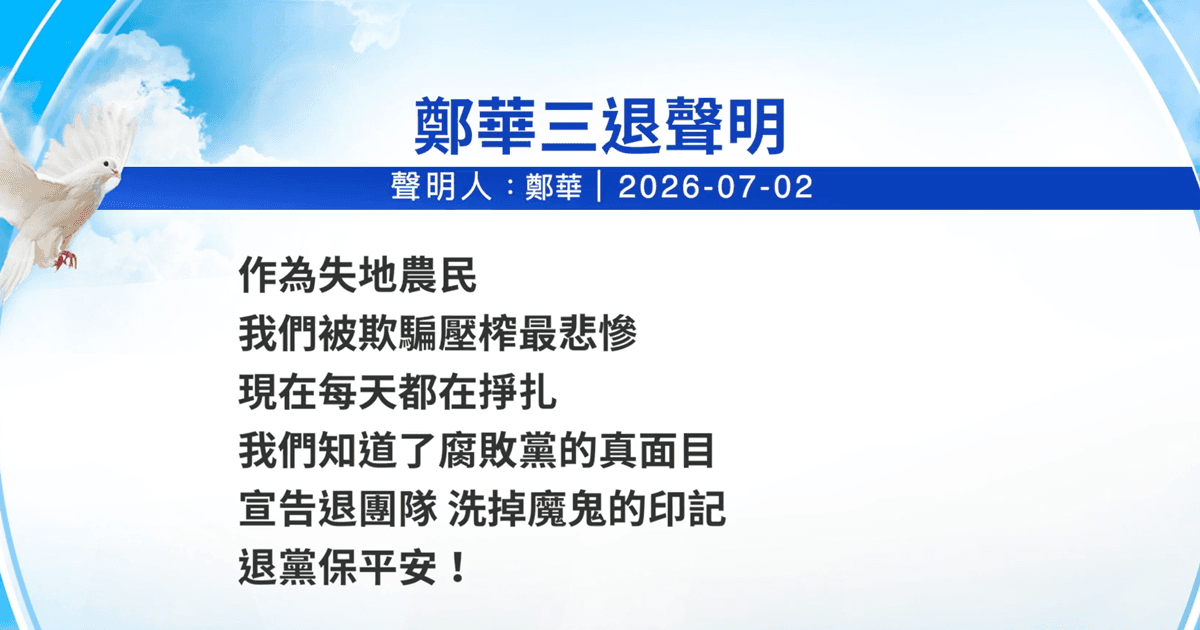 鄭華三退聲明

聲明人：鄭華｜2026-07-02

作為失地農民
我們被欺騙壓榨最悲慘
現在每天都在掙扎
我們知道了腐敗黨的真面目
宣告退團隊 洗掉魔鬼的印記
退黨保平安！